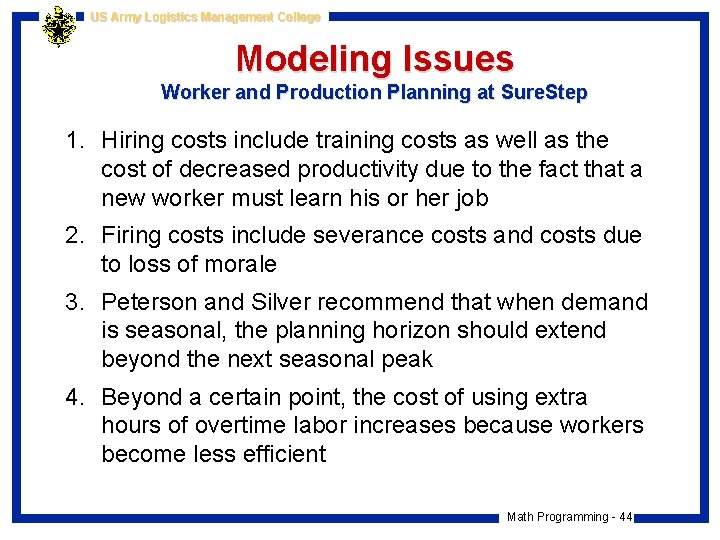 US Army Logistics Management College

Modeling Issues
Worker and Production Planning at SureStep

1. Hiring costs include training costs as well as the cost of decreased productivity due to the fact that a new worker must learn his or her job

2. Firing costs include severance costs and costs due to loss of morale

3. Peterson and Silver recommend that when demand is seasonal, the planning horizon should extend beyond the next seasonal peak

4. Beyond a certain point, the cost of using extra hours of overtime labor increases because workers become less efficient

Math Programming - 44